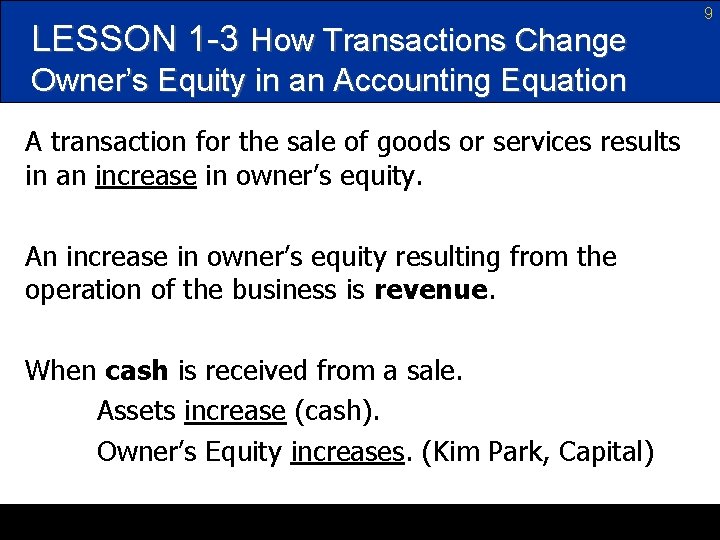 9

LESSON 1-3 How Transactions Change Owner's Equity in an Accounting Equation

A transaction for the sale of goods or services results in an increase in owner's equity.

An increase in owner's equity resulting from the operation of the business is revenue.

When cash is received from a sale.
Assets increase (cash).
Owner's Equity increases. (Kim Park, Capital)